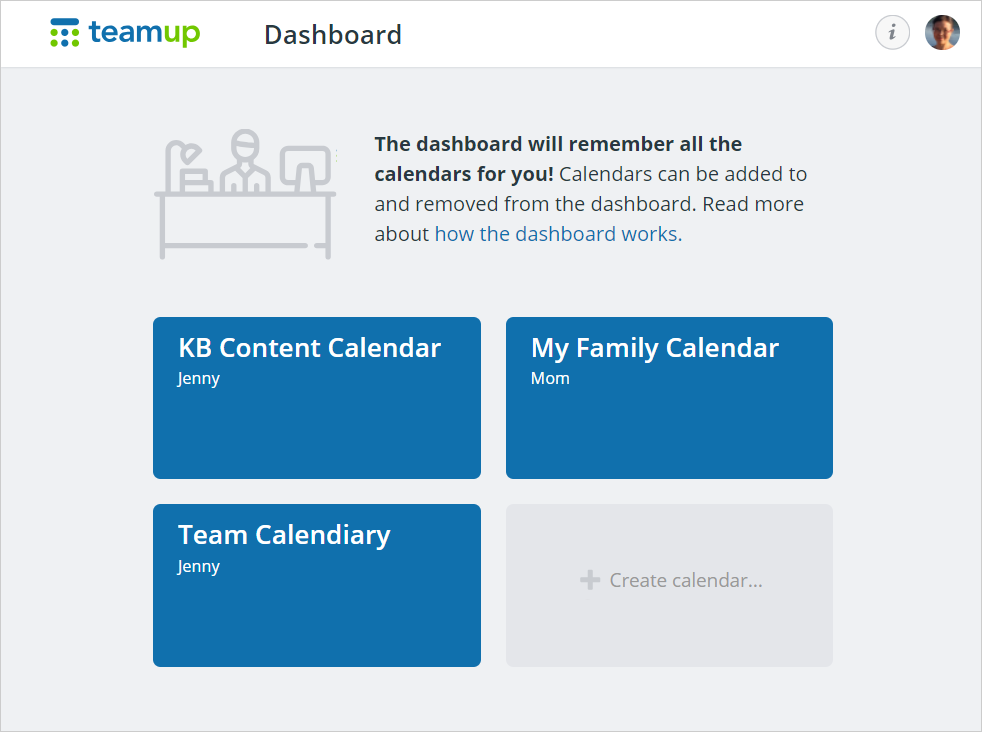 teamup

Dashboard

i

The dashboard will remember all the calendars for you! Calendars can be added to and removed from the dashboard. Read more about how the dashboard works.

KB Content Calendar
Jenny

My Family Calendar
Mom

Team Calendiary
Jenny

+ Create calendar...